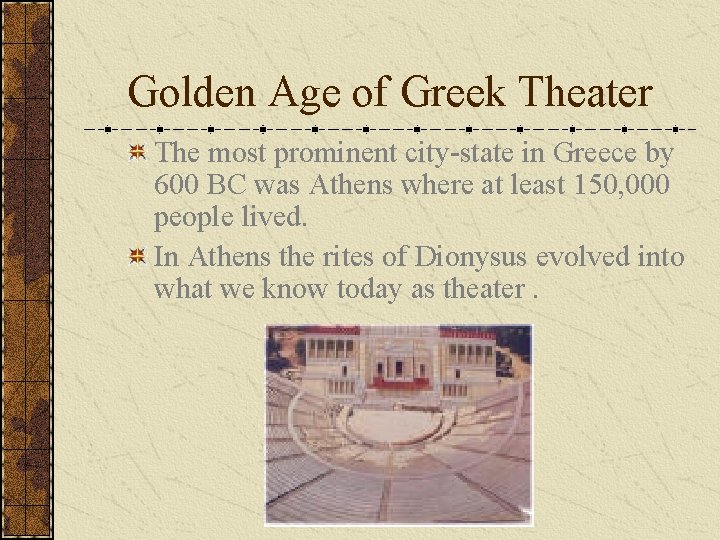 Golden Age of Greek Theater

The most prominent city-state in Greece by 600 BC was Athens where at least 150,000 people lived.

In Athens the rites of Dionysus evolved into what we know today as theater .